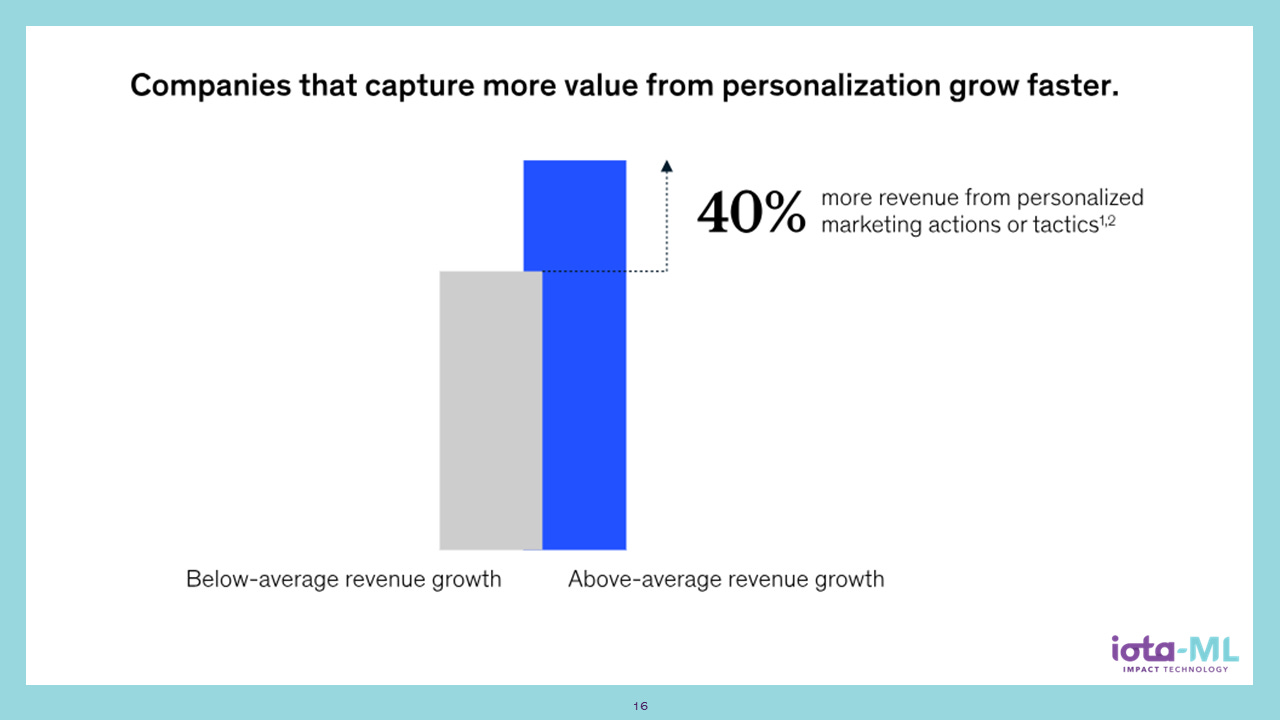 Companies that capture more value from personalization grow faster.

40% more revenue from personalized marketing actions or tactics$^{1,2}$

Below-average revenue growth

Above-average revenue growth

iota-ML
IMPACT TECHNOLOGY

16